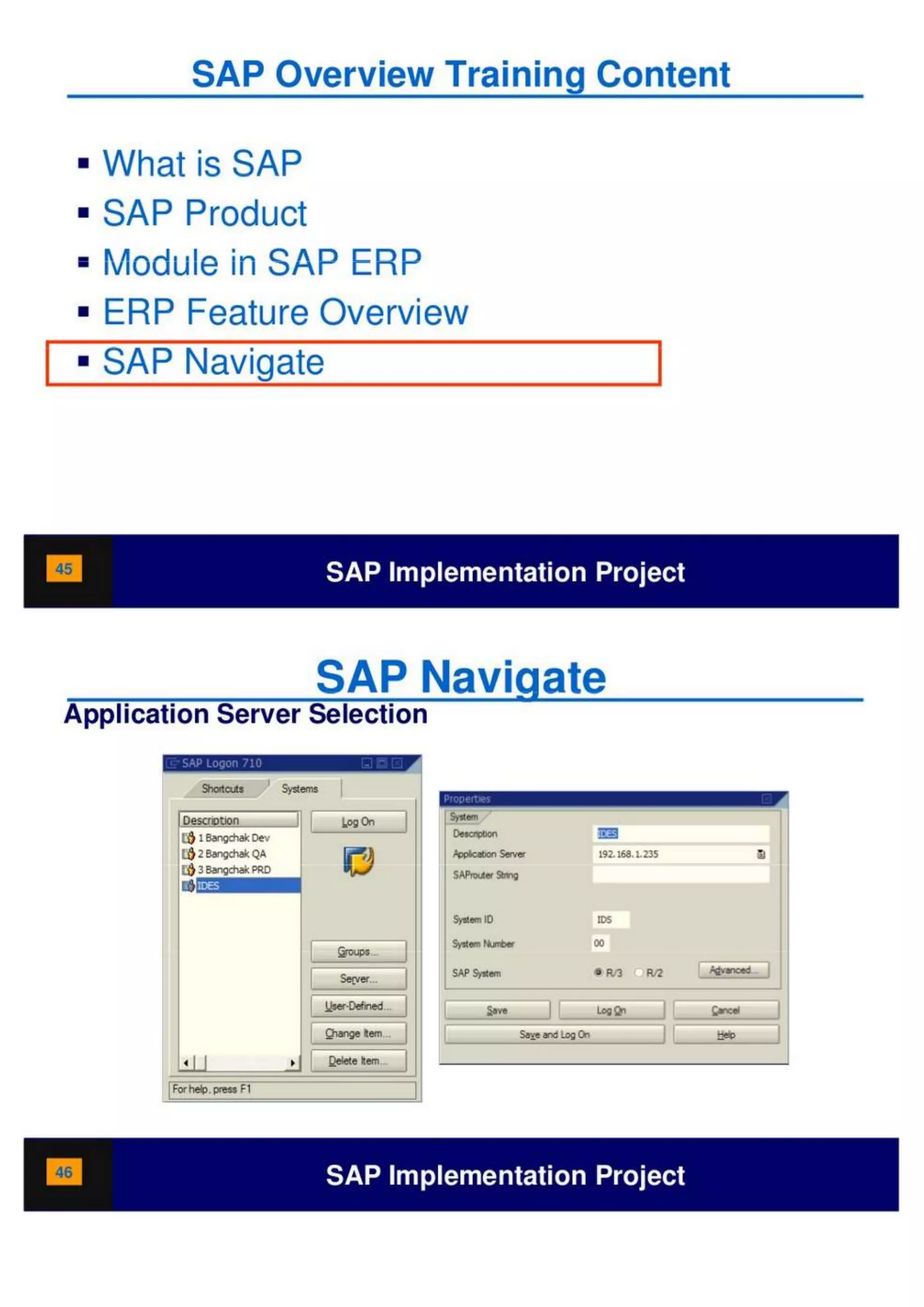 SAP Overview Training Content

▪ What is SAP
▪ SAP Product
▪ Module in SAP ERP
▪ ERP Feature Overview
▪ SAP Navigate

45

SAP Implementation Project

SAP Navigate

Application Server Selection

SAP Logon 710

Shortcuts

Systems

Description

1 Bangchak Dev

2 Bangchak QA

3 Bangchak PRD

IDES

Log On

Groups...

Server...

User-Defined...

Change Item...

Delete Item...

For help, press F1

Properties

System

Description

IDES

Application Server

192.168.1.235

SAProuter String

System ID

IDS

System Number

00

SAP System

R/3

R/2

Advanced...

Save

Log On

Cancel

Save and Log On

Help

46

SAP Implementation Project